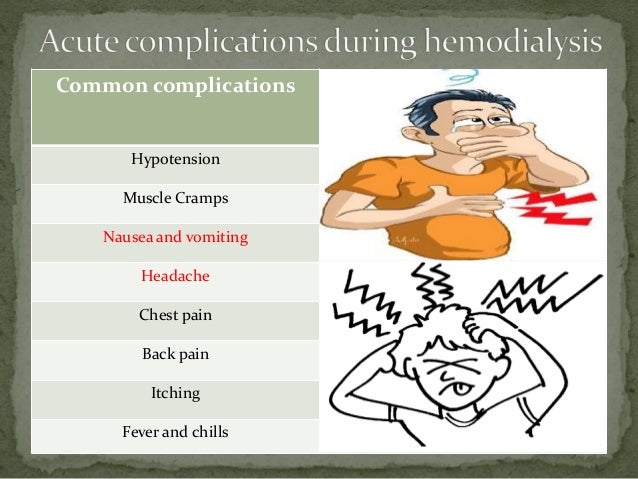 Acute complications during hemodialysis

| Common complications |
|---|
| Hypotension |
| Muscle Cramps |
| Nausea and vomiting |
| Headache |
| Chest pain |
| Back pain |
| Itching |
| Fever and chills |